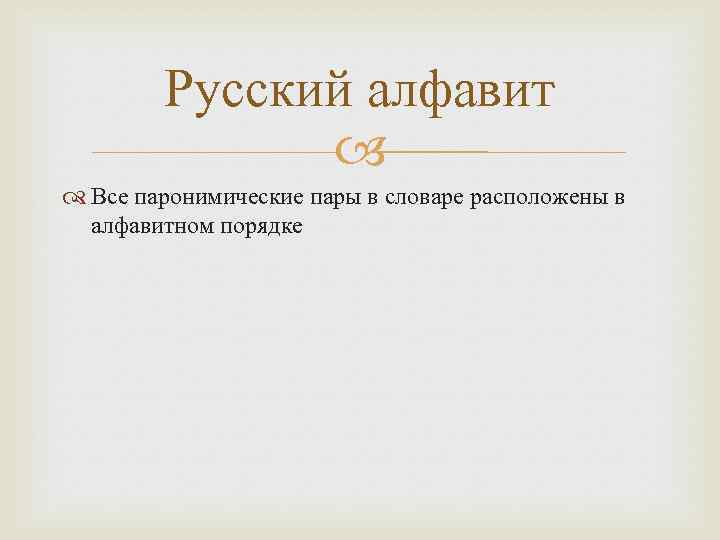 Русский алфавит

Все паронимические пары в словаре расположены в алфавитном порядке